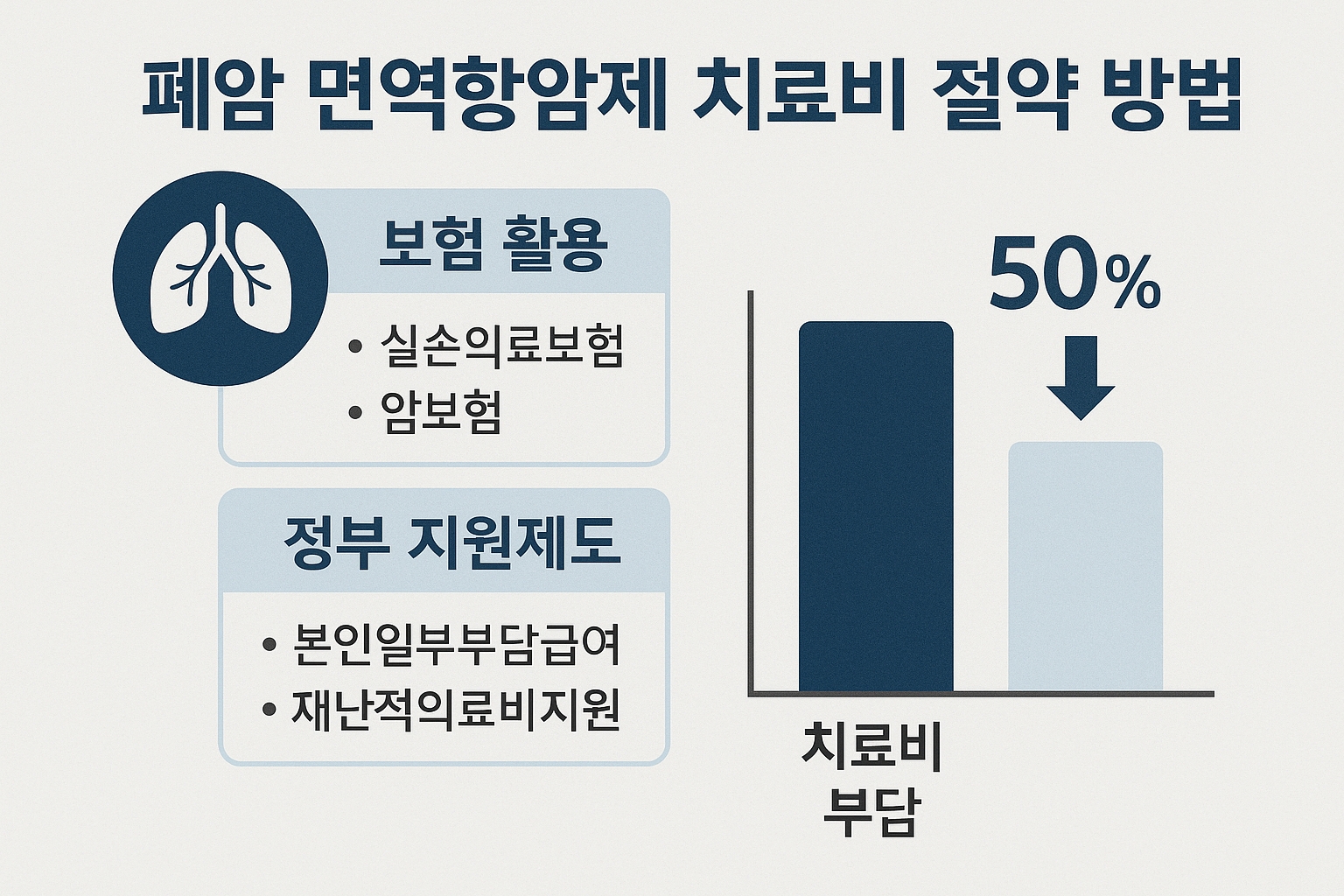 폐암 면역항암제 치료비 절약 방법

보험 활용

• 실손의료보험
• 암보험

정부 지원제도

• 본인일부부담급여
• 재난적의료비지원

50%

치료비 부담